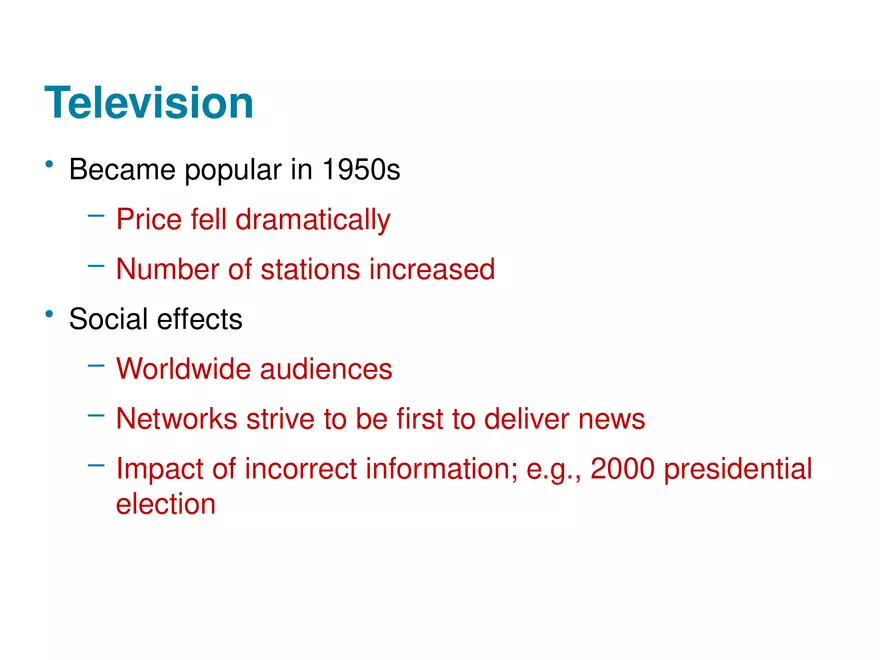 Television

• Became popular in 1950s
  – Price fell dramatically
  – Number of stations increased
• Social effects
  – Worldwide audiences
  – Networks strive to be first to deliver news
  – Impact of incorrect information; e.g., 2000 presidential election